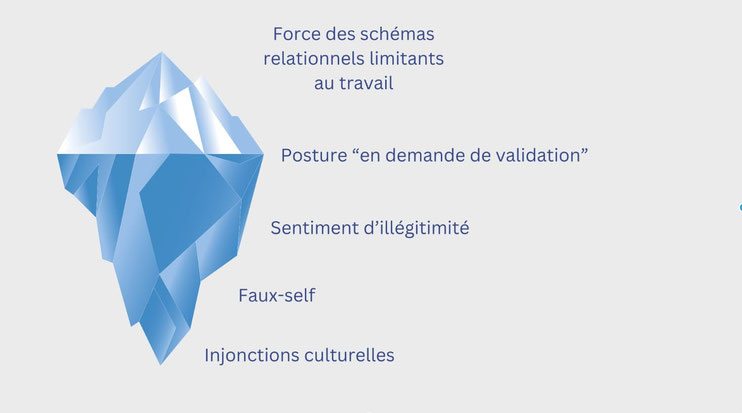 Force des schémas relationnels limitants au travail

Posture “en demande de validation”

Sentiment d’illégitimité

Faux-self

Injonctions culturelles